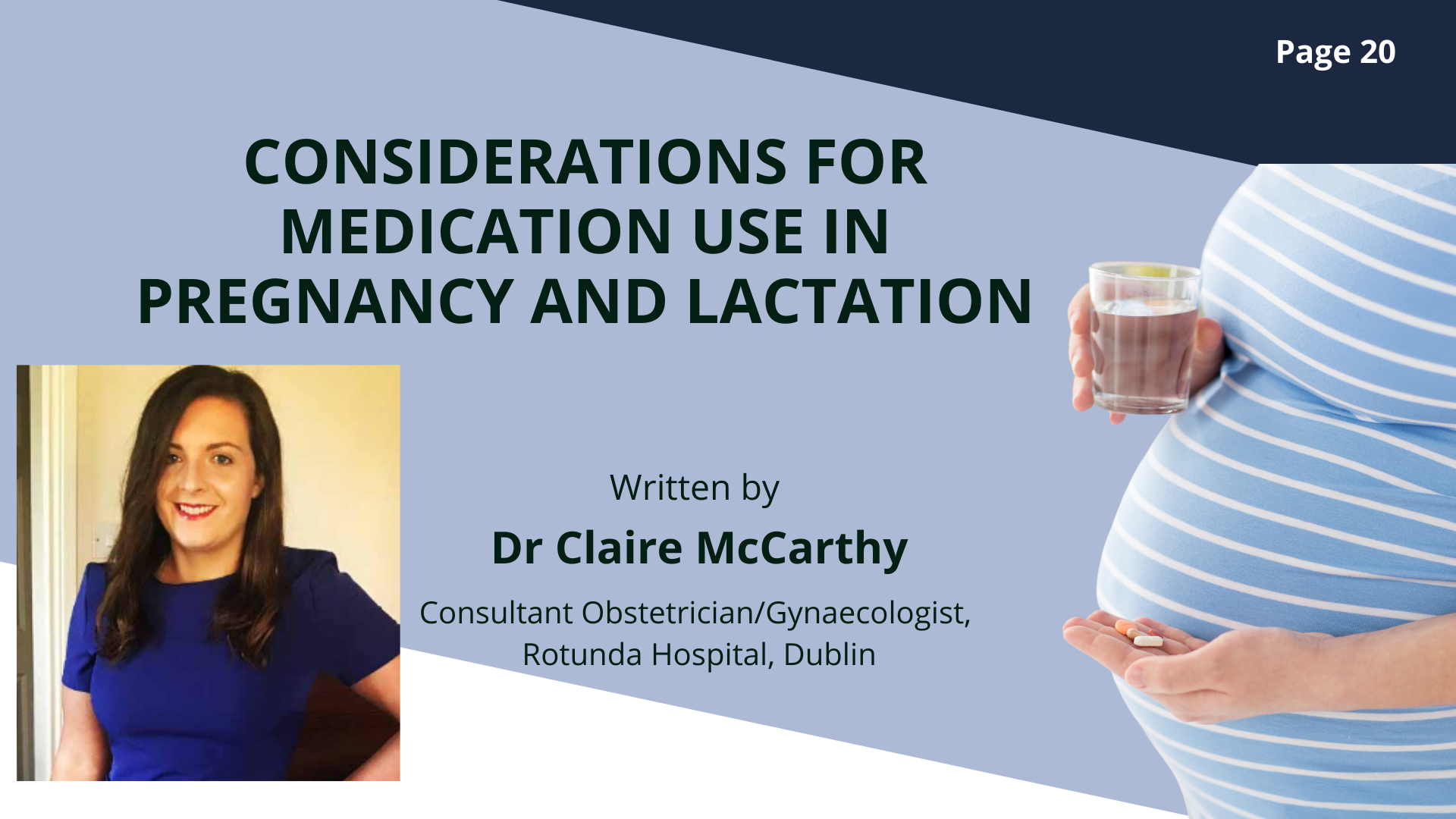 Page 20

CONSIDERATIONS FOR MEDICATION USE IN PREGNANCY AND LACTATION

Written by

Dr Claire McCarthy

Consultant Obstetrician/Gynaecologist, Rotunda Hospital, Dublin